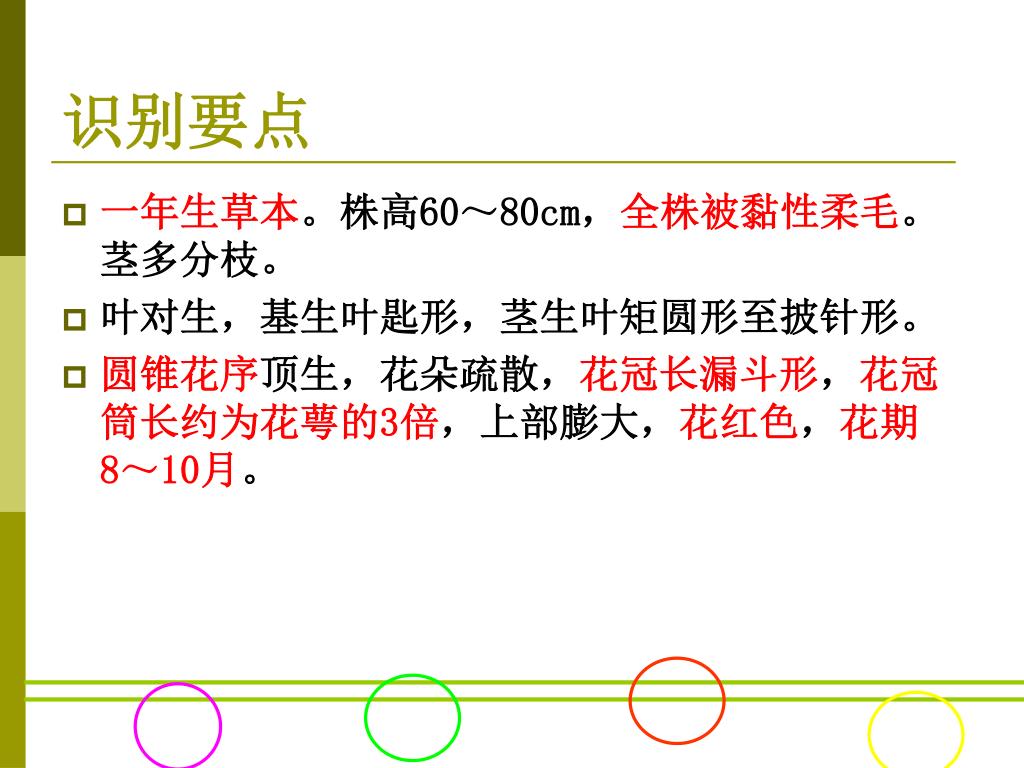 识别要点

一年生草本。株高60～80cm，全株被黏性柔毛。茎多分枝。

叶对生，基生叶匙形，茎生叶矩圆形至披针形。

圆锥花序顶生，花朵疏散，花冠长漏斗形，花冠筒长约为花萼的3倍，上部膨大，花红色，花期8～10月。